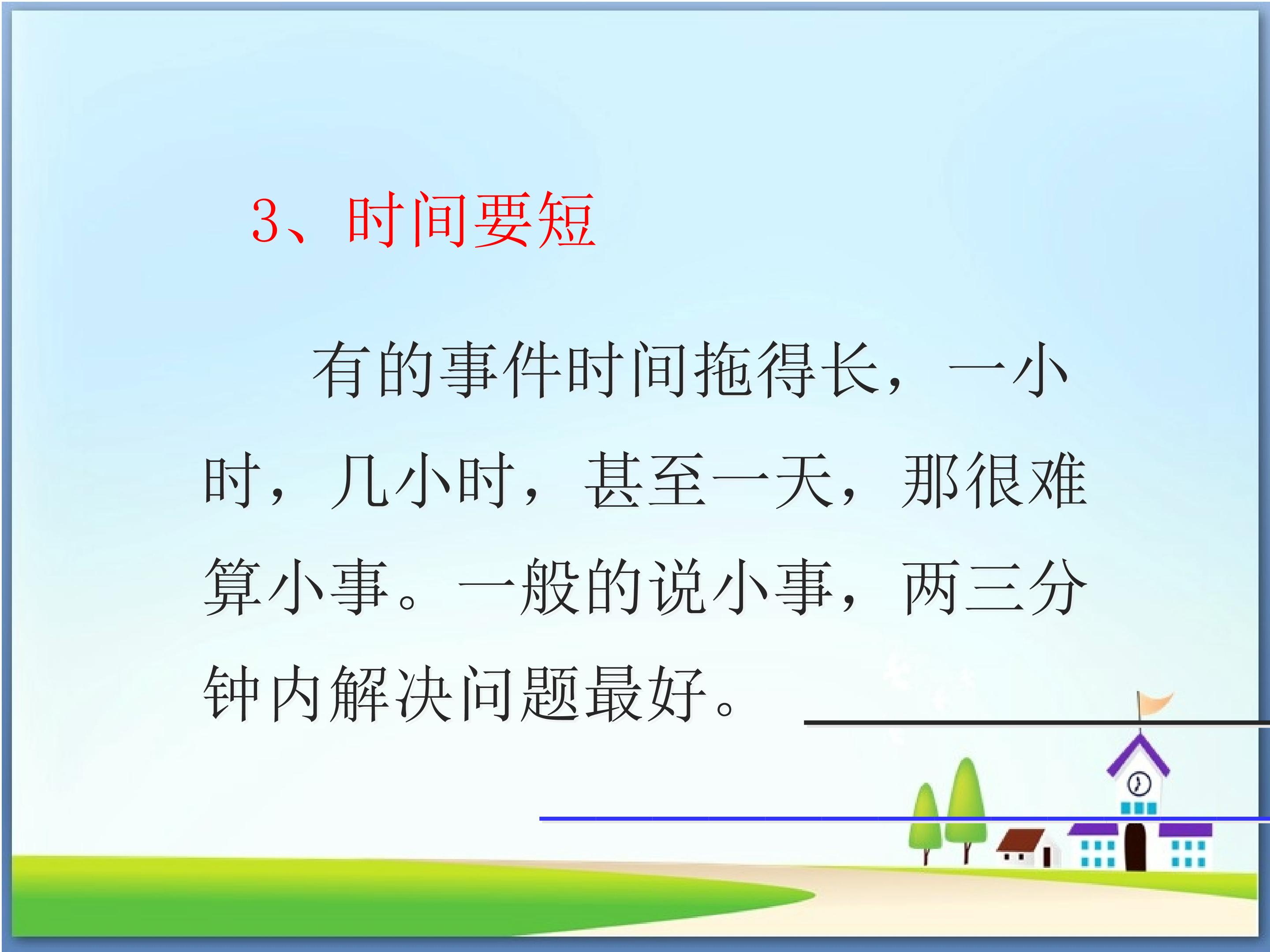 3、时间要短

有的事件时间拖得长，一小时，几小时，甚至一天，那很难算小事。一般的说小事，两三分钟内解决问题最好。